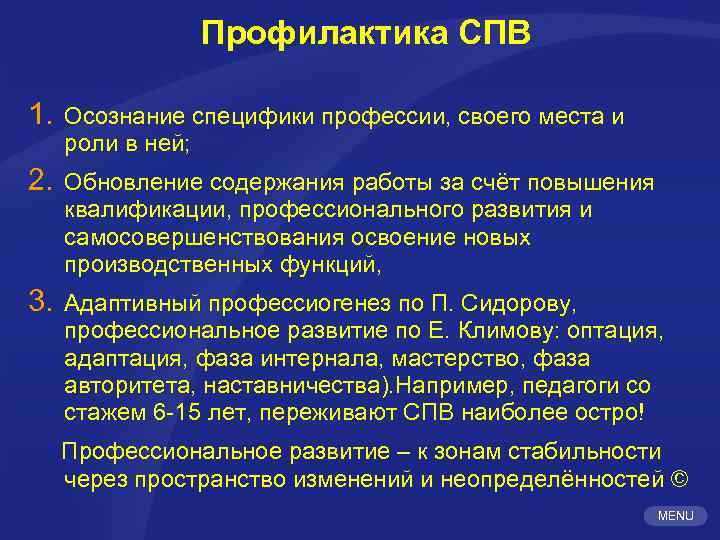 Профилактика СПВ

1. Осознание специфики профессии, своего места и роли в ней;

2. Обновление содержания работы за счёт повышения квалификации, профессионального развития и самосовершенствования освоение новых производственных функций,

3. Адаптивный профессиогенез по П. Сидорову, профессиональное развитие по Е. Климову: оптация, адаптация, фаза интернала, мастерство, фаза авторитета, наставничества).Например, педагоги со стажем 6-15 лет, переживают СПВ наиболее остро!

Профессиональное развитие – к зонам стабильности через пространство изменений и неопределённостей ©

MENU